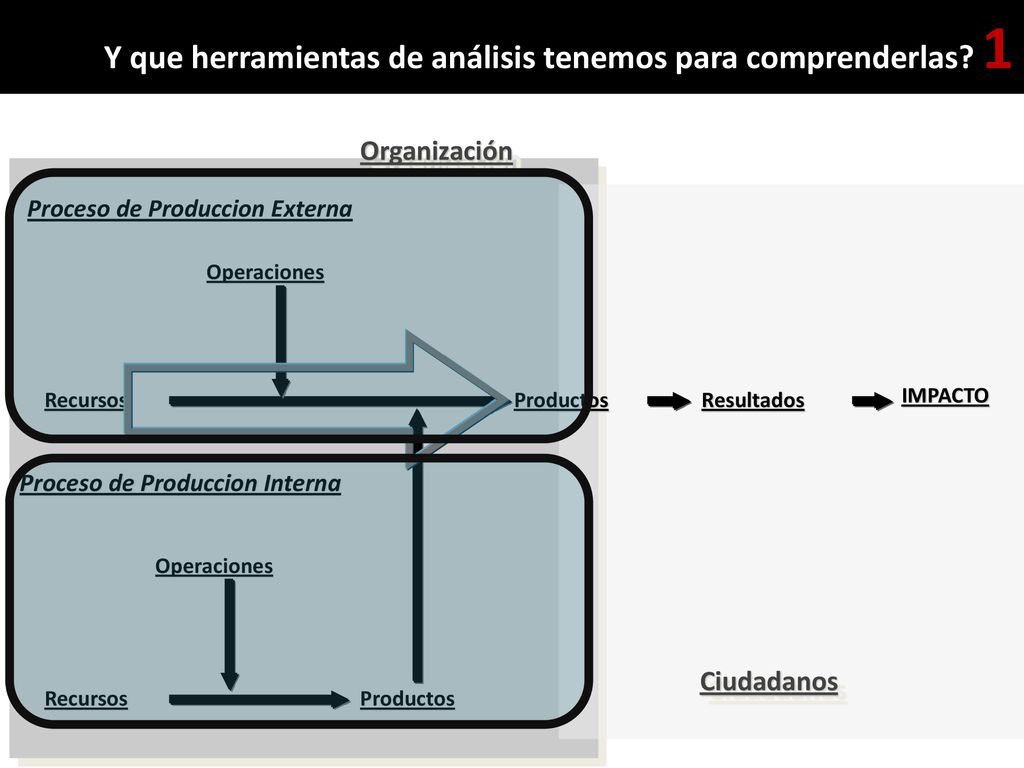 Y que herramientas de análisis tenemos para comprenderlas? 1

Organización

Proceso de Produccion Externa

Operaciones

Recursos

Productos

Resultados

IMPACTO

Proceso de Produccion Interna

Operaciones

Recursos

Productos

Ciudadanos